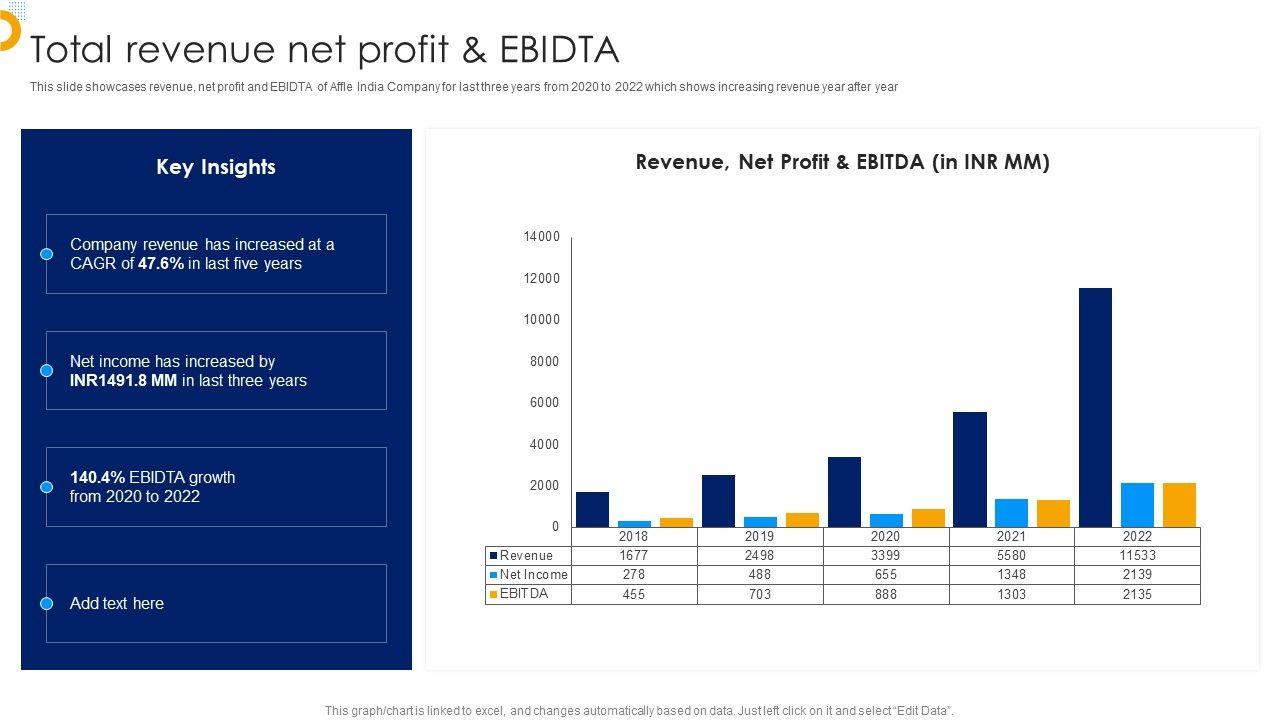 Total revenue net profit & EBIDTA

This slide showcases revenue, net profit and EBIDTA of Affle India Company for last three years from 2020 to 2022 which shows increasing revenue year after year

Key Insights

Company revenue has increased at a CAGR of 47.6% in last five years

Net income has increased by INR1491.8 MM in last three years

140.4% EBIDTA growth from 2020 to 2022

Add text here

Revenue, Net Profit & EBITDA (in INR MM)

14000
12000
10000
8000
6000
4000
2000
0

| | 2018 | 2019 | 2020 | 2021 | 2022 |
|---|---|---|---|---|---|
| Revenue | 1677 | 2498 | 3399 | 5580 | 11533 |
| Net Income | 278 | 488 | 655 | 1348 | 2139 |
| EBITDA | 455 | 703 | 888 | 1303 | 2135 |

This graph/chart is linked to excel, and changes automatically based on data. Just left click on it and select "Edit Data".